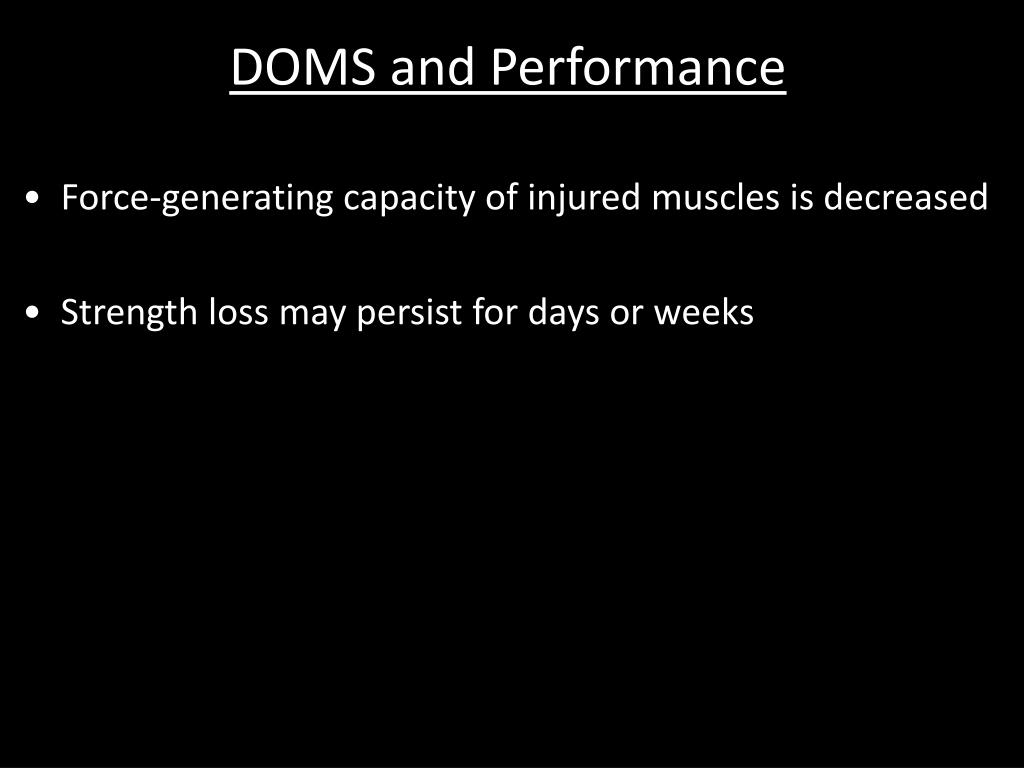 DOMS and Performance

• Force-generating capacity of injured muscles is decreased

• Strength loss may persist for days or weeks